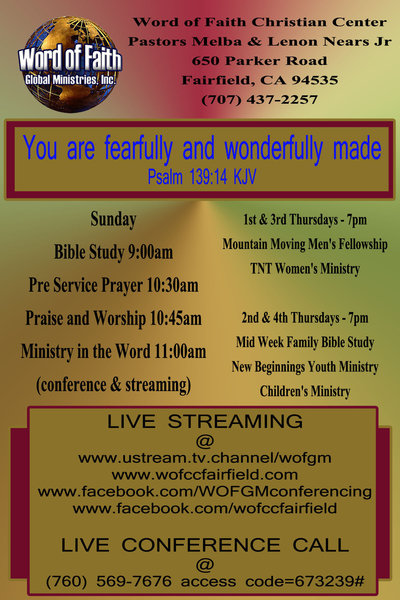 Word of Faith
Global Ministries, Inc.

Word of Faith Christian Center
Pastors Melba & Lenon Nears Jr
650 Parker Road
Fairfield, CA 94535
(707) 437-2257

You are fearfully and wonderfully made
Psalm 139:14 KJV

Sunday
Bible Study 9:00am
Pre Service Prayer 10:30am
Praise and Worship 10:45am
Ministry in the Word 11:00am
(conference & streaming)

1st & 3rd Thursdays - 7pm
Mountain Moving Men's Fellowship
TNT Women's Ministry

2nd & 4th Thursdays - 7pm
Mid Week Family Bible Study
New Beginnings Youth Ministry
Children's Ministry

LIVE STREAMING
@
www.ustream.tv.channel/wofgm
www.wofccfairfield.com
www.facebook.com/WOFGMconferencing
www.facebook.com/wofccfairfield

LIVE CONFERENCE CALL
@
(760) 569-7676 access code=673239#